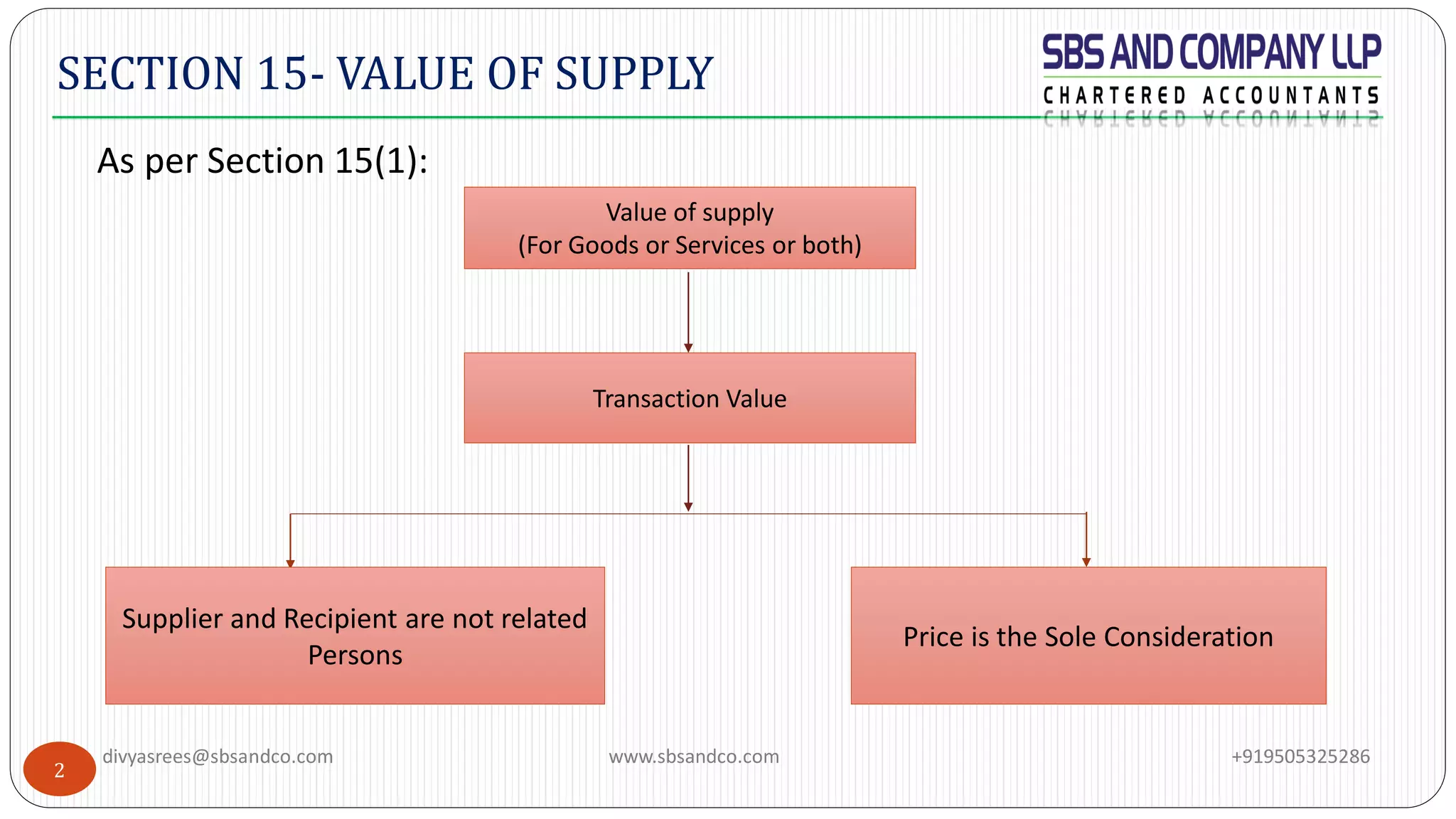 SECTION 15- VALUE OF SUPPLY

SBS AND COMPANY LLP
CHARTERED ACCOUNTANTS

As per Section 15(1):

Value of supply
(For Goods or Services or both)

Transaction Value

Supplier and Recipient are not related Persons

Price is the Sole Consideration

2

divyasrees@sbsandco.com

www.sbsandco.com

+919505325286